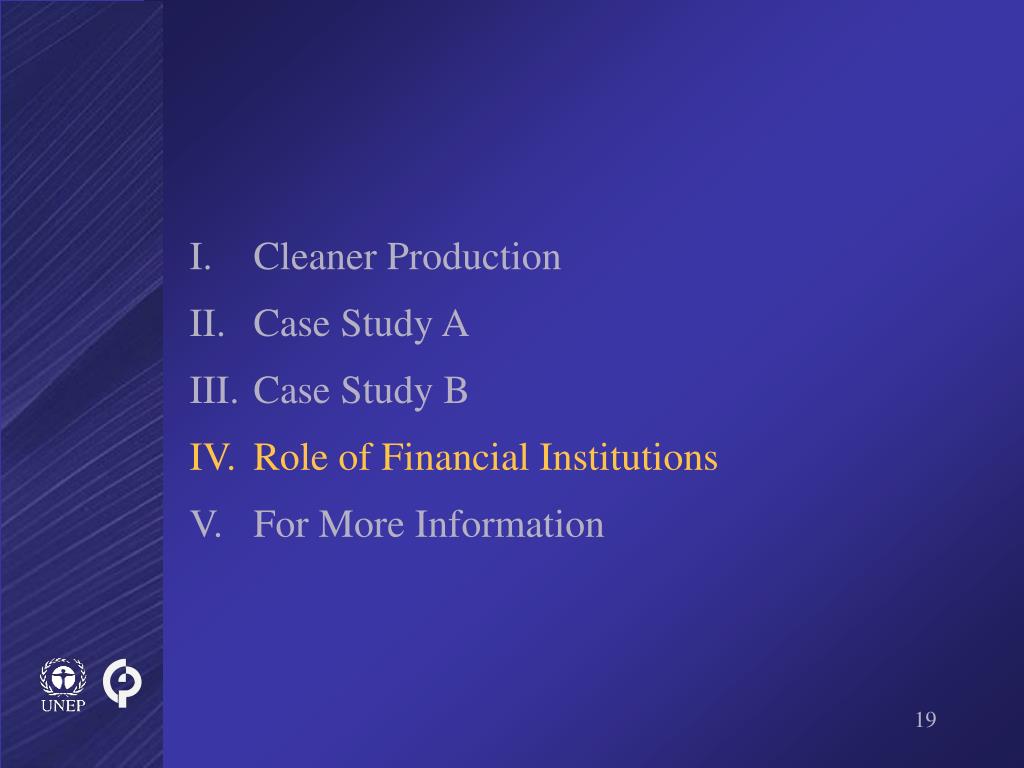 I. Cleaner Production
II. Case Study A
III. Case Study B
IV. Role of Financial Institutions
V. For More Information

UNEP

19